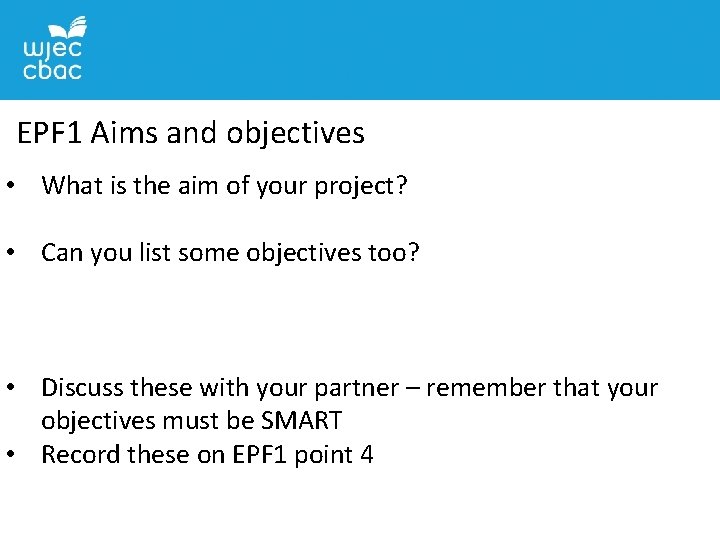 wjec
cbac

EPF1 Aims and objectives

• What is the aim of your project?

• Can you list some objectives too?

• Discuss these with your partner – remember that your objectives must be SMART
• Record these on EPF1 point 4